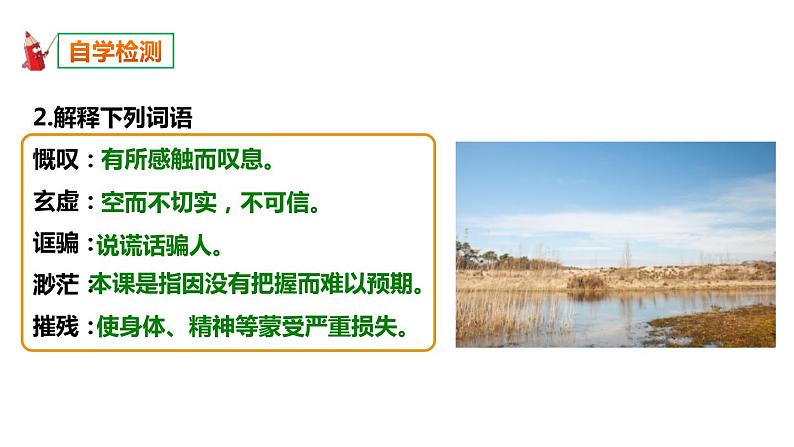 自学检测

2.解释下列词语

慨叹：有所感触而叹息。

玄虚：空而不切实，不可信。

诓骗：说谎话骗人。

渺茫 本课是指因没有把握而难以预期。

摧残：使身体、精神等蒙受严重损失。